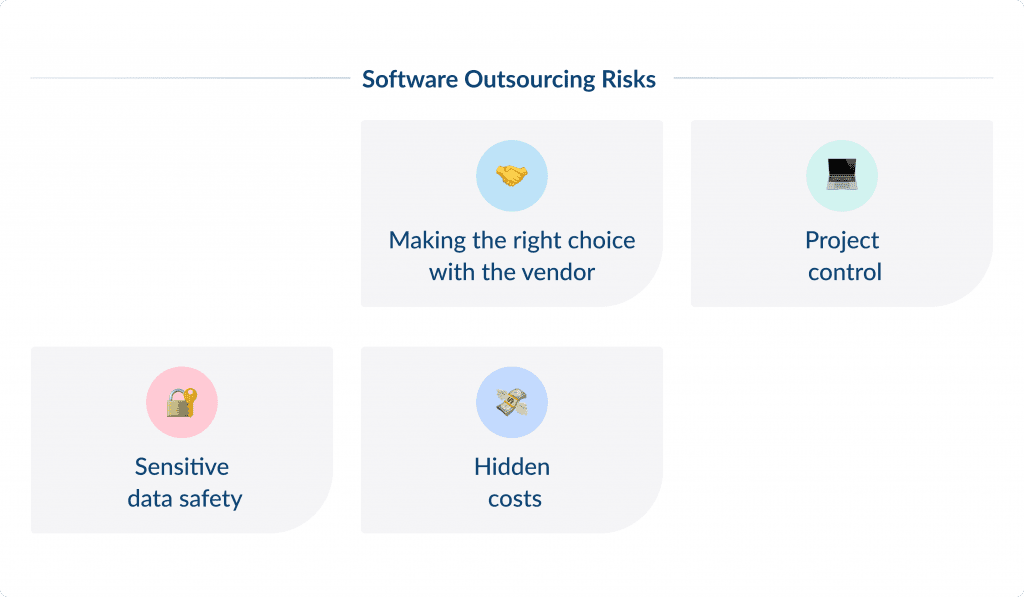 Software Outsourcing Risks

Making the right choice with the vendor

Project control

Sensitive data safety

Hidden costs